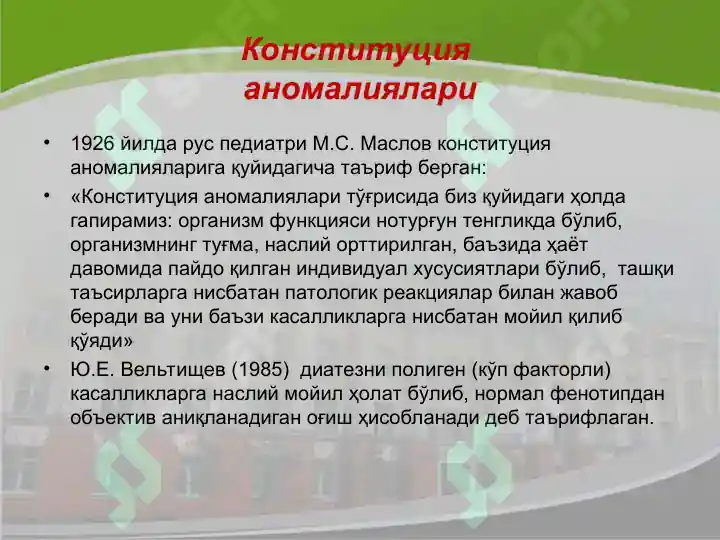 Конституция аномалиялари

• 1926 йилда рус педиатри М.С. Маслов конституция аномалияларига қуйидагича таъриф берган:

• «Конституция аномалиялари тўғрисида биз қуйидаги ҳолда гапирамиз: организм функцияси нотурғун тенгликда бўлиб, организмнинг туғма, наслий орттирилган, баъзида ҳаёт давомида пайдо қилган индивидуал хусусиятлари бўлиб, ташқи таъсирларга нисбатан патологик реакциялар билан жавоб беради ва уни баъзи касалликларга нисбатан мойил қилиб қўяди»

• Ю.Е. Вельтищев (1985) диатезни полиген (кўп факторли) касалликларга наслий мойил ҳолат бўлиб, нормал фенотипдан объектив аниқланадиган оғиш ҳисобланади деб таърифлаган.